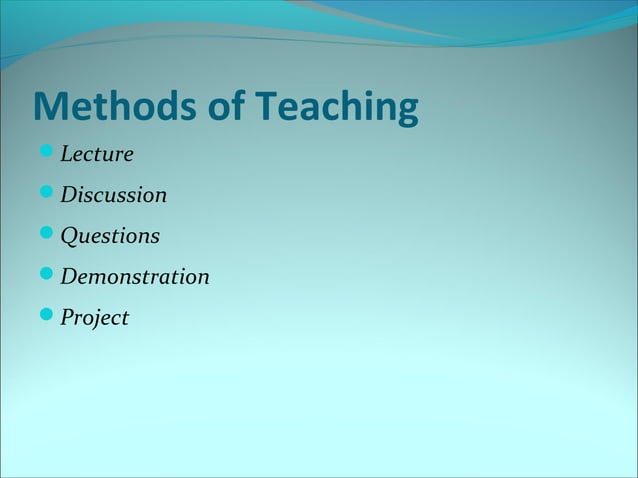 Methods of Teaching

- Lecture
- Discussion
- Questions
- Demonstration
- Project